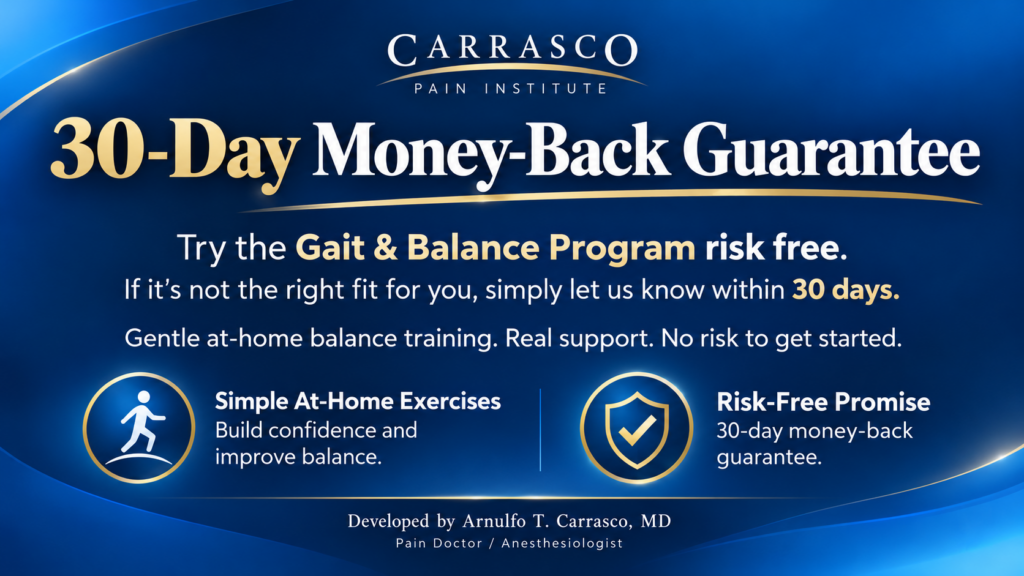 CARRASCO
PAIN INSTITUTE

30-Day Money-Back Guarantee

Try the Gait & Balance Program risk free.
If it's not the right fit for you, simply let us know within 30 days.

Gentle at-home balance training. Real support. No risk to get started.

Simple At-Home Exercises
Build confidence and improve balance.

Risk-Free Promise
30-day money-back guarantee.

Developed by Arnulfo T. Carrasco, MD
Pain Doctor / Anesthesiologist